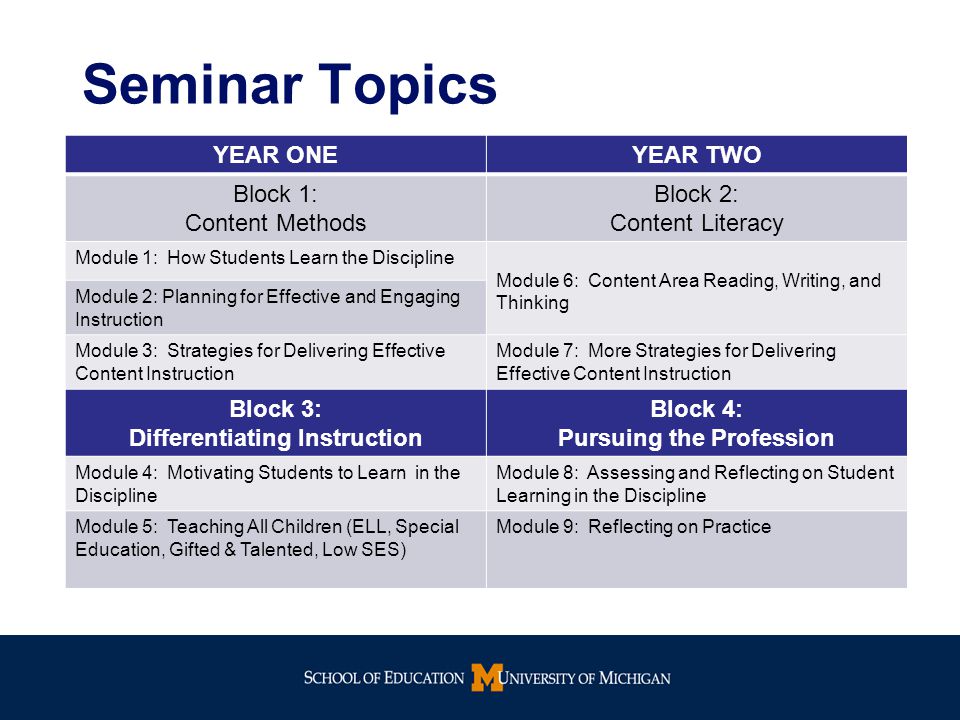 Seminar Topics

| YEAR ONE | YEAR TWO |
|---|---|
| Block 1: Content Methods | Block 2: Content Literacy |
| Module 1: How Students Learn the Discipline | Module 6: Content Area Reading, Writing, and Thinking |
| Module 2: Planning for Effective and Engaging Instruction | |
| Module 3: Strategies for Delivering Effective Content Instruction | Module 7: More Strategies for Delivering Effective Content Instruction |
| Block 3: Differentiating Instruction | Block 4: Pursuing the Profession |
| Module 4: Motivating Students to Learn in the Discipline | Module 8: Assessing and Reflecting on Student Learning in the Discipline |
| Module 5: Teaching All Children (ELL, Special Education, Gifted & Talented, Low SES) | Module 9: Reflecting on Practice |

SCHOOL OF EDUCATION M UNIVERSITY OF MICHIGAN